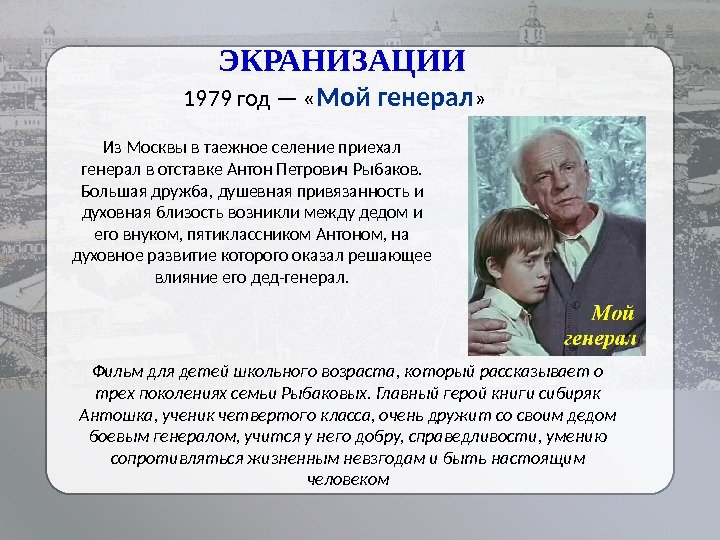 ЭКРАНИЗАЦИИ

1979 год — «Мой генерал»

Из Москвы в таежное селение приехал генерал в отставке Антон Петрович Рыбаков. Большая дружба, душевная привязанность и духовная близость возникли между дедом и его внуком, пятиклассником Антоном, на духовное развитие которого оказал решающее влияние его дед-генерал.

Мой генерал

Фильм для детей школьного возраста, который рассказывает о трех поколениях семьи Рыбаковых. Главный герой книги сибиряк Антошка, ученик четвертого класса, очень дружит со своим дедом боевым генералом, учится у него добру, справедливости, умению сопротивляться жизненным невзгодам и быть настоящим человеком